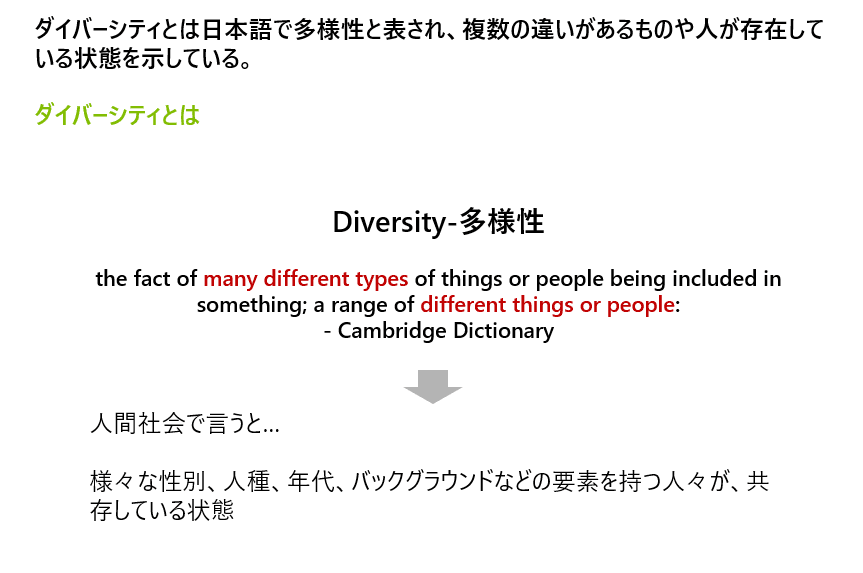 ダイバーシティとは日本語で多様性と表され、複数の違いがあるものや人が存在している状態を示している。

ダイバーシティとは

Diversity-多様性

the fact of many different types of things or people being included in something; a range of different things or people:
- Cambridge Dictionary

人間社会で言うと…

様々な性別、人種、年代、バックグラウンドなどの要素を持つ人々が、共存している状態